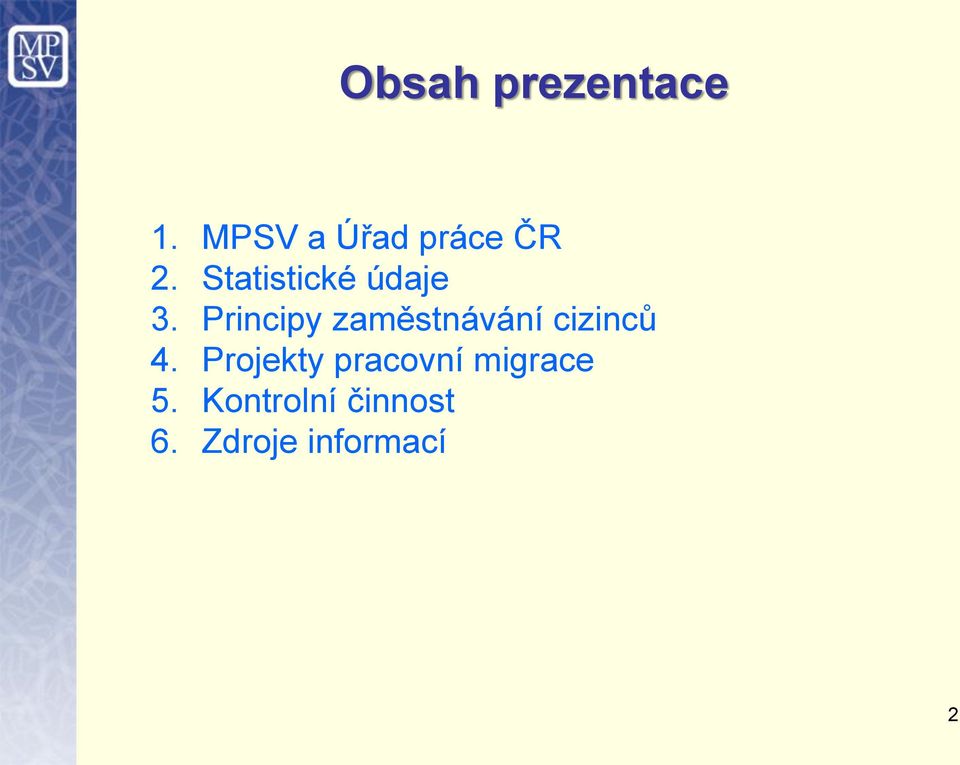 MP
SV

Obsah prezentace

1. MPSV a Úřad práce ČR
2. Statistické údaje
3. Principy zaměstnávání cizinců
4. Projekty pracovní migrace
5. Kontrolní činnost
6. Zdroje informací

2